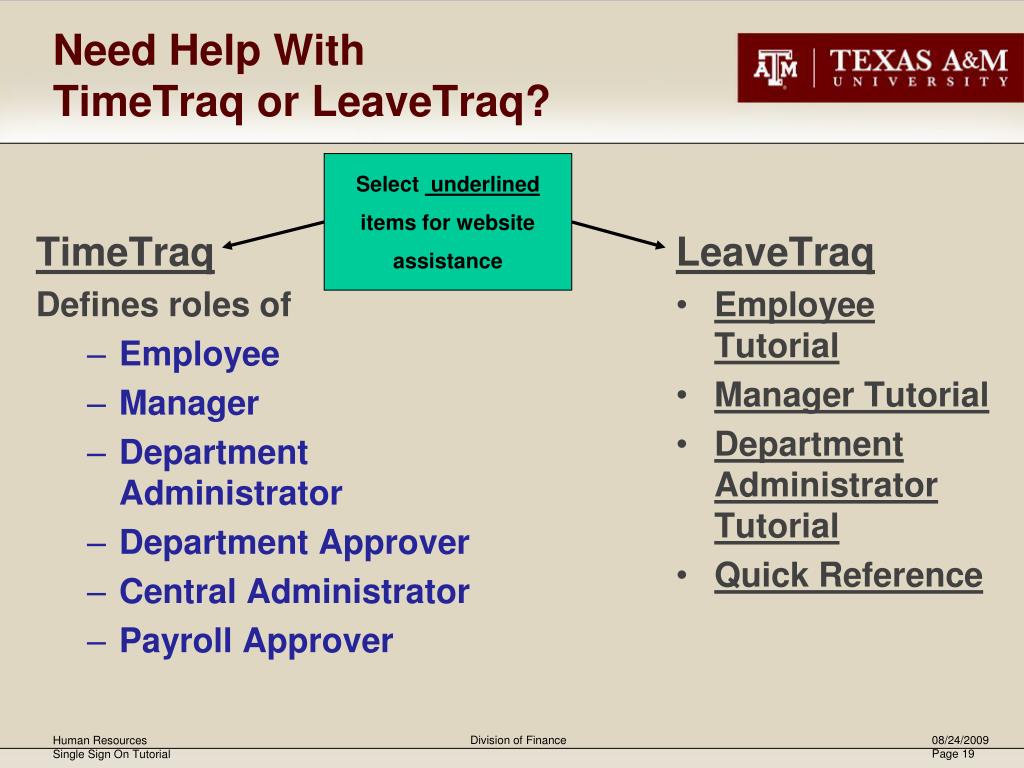 Need Help With
TimeTraq or LeaveTraq?

ATM | TEXAS A&M UNIVERSITY

Select underlined items for website assistance

TimeTraq
Defines roles of
– Employee
– Manager
– Department Administrator
– Department Approver
– Central Administrator
– Payroll Approver

LeaveTraq
• Employee Tutorial
• Manager Tutorial
• Department Administrator Tutorial
• Quick Reference

Human Resources
Single Sign On Tutorial
Division of Finance
08/24/2009
Page 19